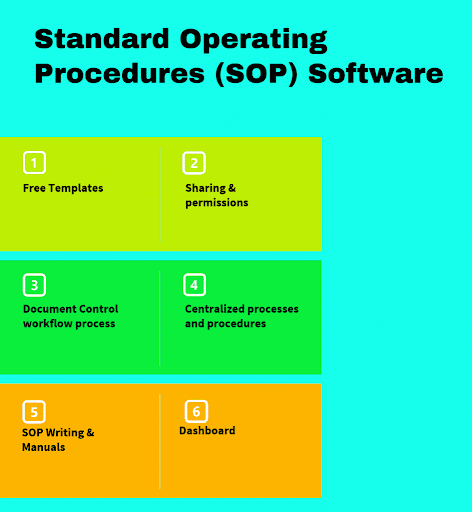 Standard Operating Procedures (SOP) Software

1

Free Templates

2

Sharing & permissions

3

Document Control workflow process

4

Centralized processes and procedures

5

SOP Writing & Manuals

6

Dashboard